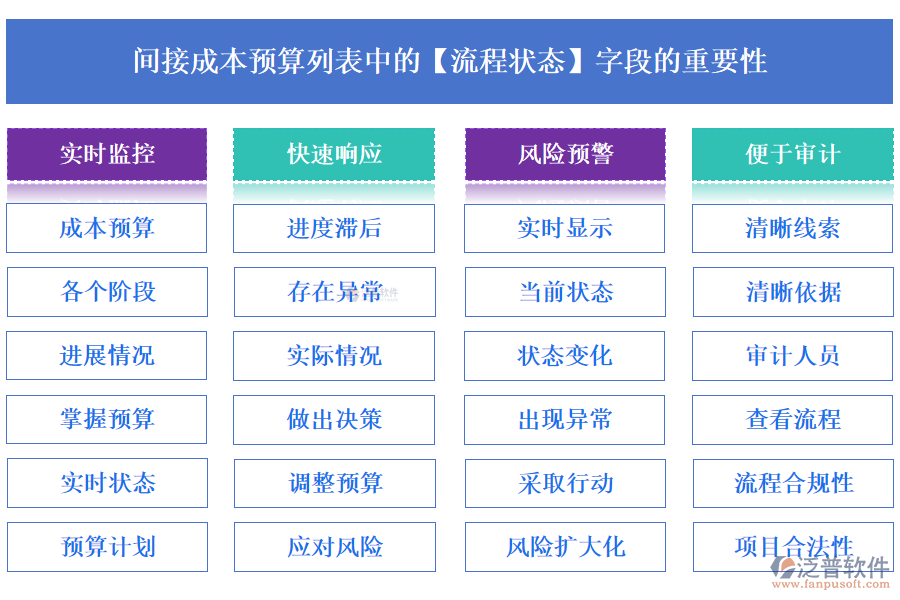 间接成本预算列表中的【流程状态】字段的重要性

实时监控

成本预算

各个阶段

进展情况

掌握预算

实时状态

预算计划

快速响应

进度滞后

存在异常

实际情况

做出决策

调整预算

应对风险

风险预警

实时显示

当前状态

状态变化

出现异常

采取行动

风险扩大化

便于审计

清晰线索

清晰依据

审计人员

查看流程

流程合规性

项目合法性

泛普软件
www.fanpusoft.com